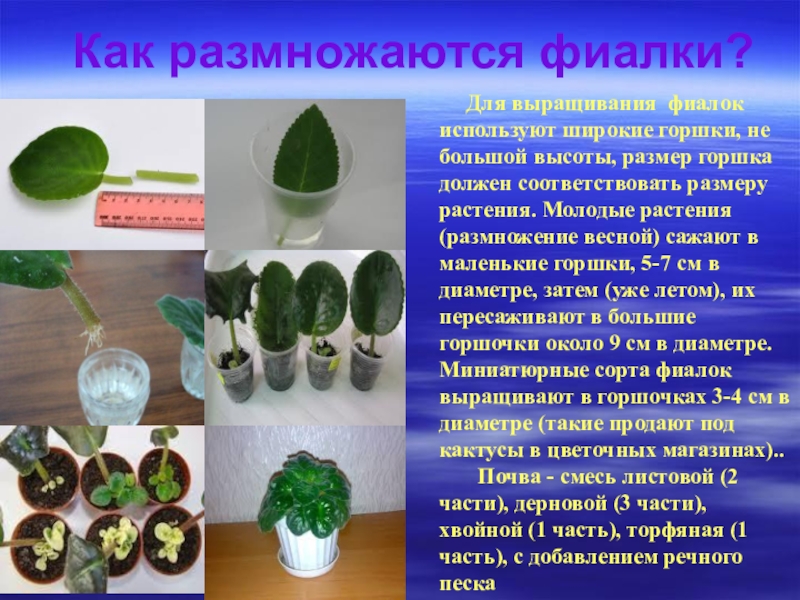 Как размножаются фиалки?

Для выращивания фиалок используют широкие горшки, не большой высоты, размер горшка должен соответствовать размеру растения. Молодые растения (размножение весной) сажают в маленькие горшки, 5-7 см в диаметре, затем (уже летом), их пересаживают в большие горшочки около 9 см в диаметре. Миниатюрные сорта фиалок выращивают в горшочках 3-4 см в диаметре (такие продают под кактусы в цветочных магазинах)..

Почва - смесь листовой (2 части), дерновой (3 части), хвойной (1 часть), торфяная (1 часть), с добавлением речного песка